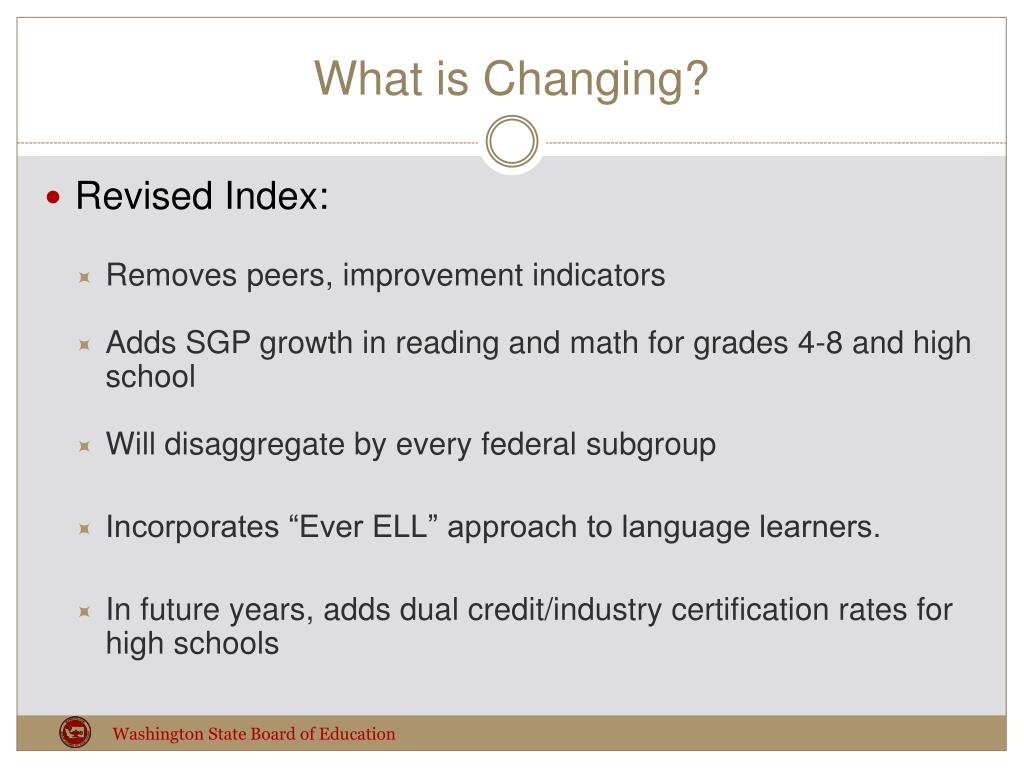 What is Changing?

Revised Index:

Removes peers, improvement indicators

Adds SGP growth in reading and math for grades 4-8 and high school

Will disaggregate by every federal subgroup

Incorporates “Ever ELL” approach to language learners.

In future years, adds dual credit/industry certification rates for high schools

Washington State Board of Education